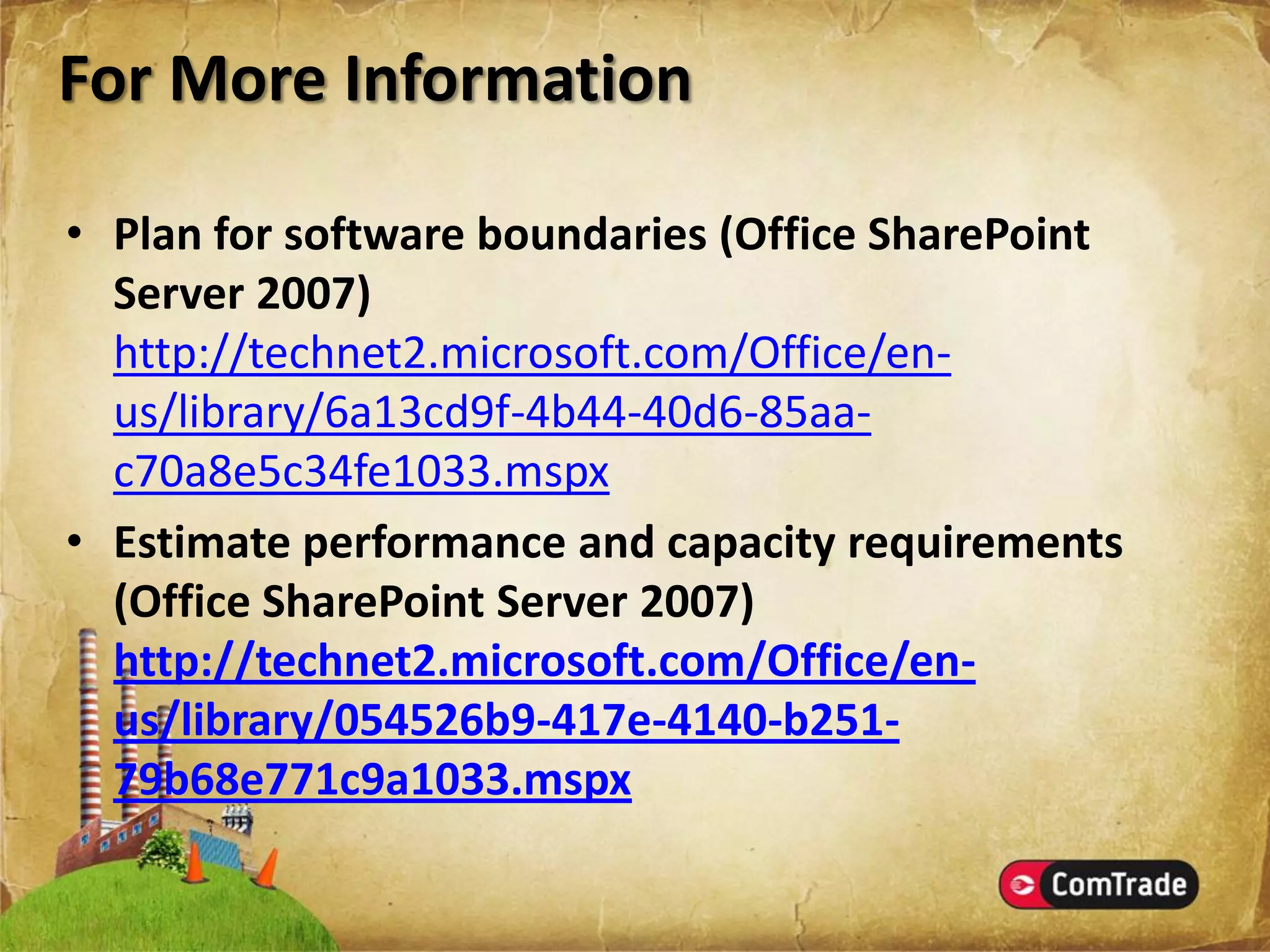 For More Information

• Plan for software boundaries (Office SharePoint Server 2007) http://technet2.microsoft.com/Office/en-us/library/6a13cd9f-4b44-40d6-85aa-c70a8e5c34fe1033.mspx

• Estimate performance and capacity requirements (Office SharePoint Server 2007) http://technet2.microsoft.com/Office/en-us/library/054526b9-417e-4140-b251-79b68e771c9a1033.mspx

ComTrade